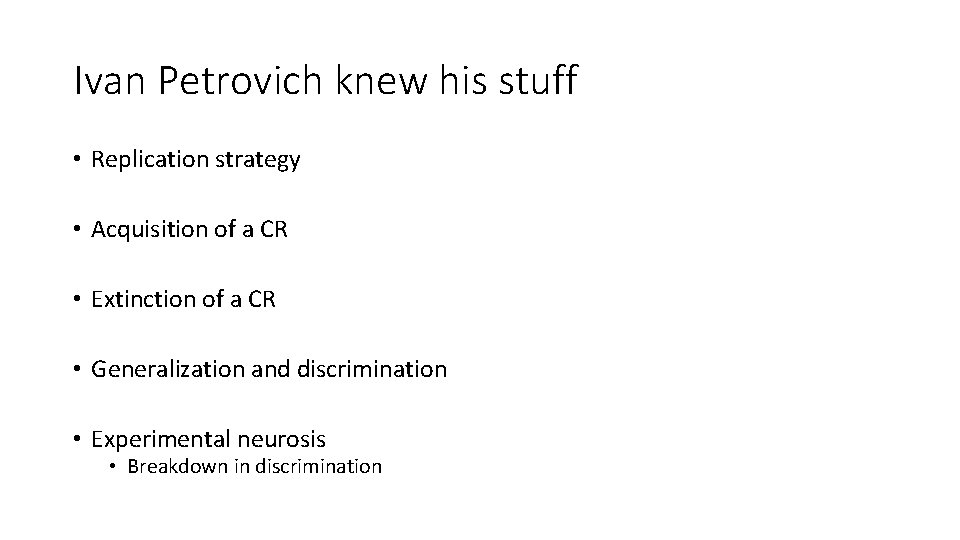 Ivan Petrovich knew his stuff

• Replication strategy

• Acquisition of a CR

• Extinction of a CR

• Generalization and discrimination

• Experimental neurosis
  • Breakdown in discrimination